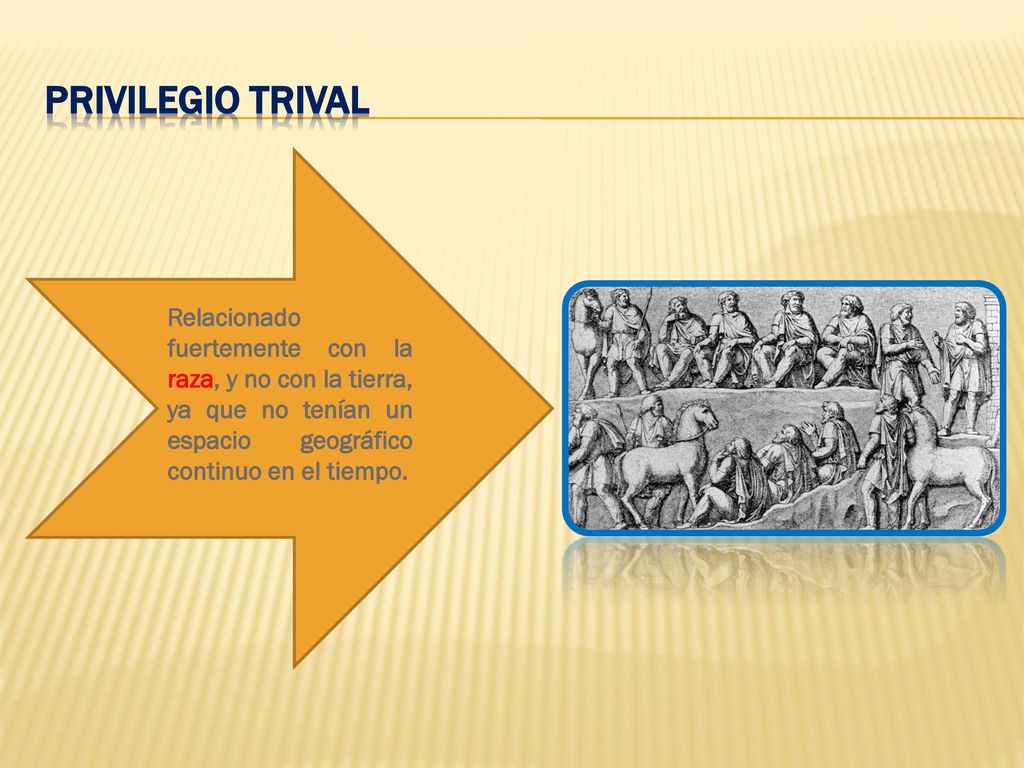 PRIVILEGIO TRIVAL

Relacionado fuertemente con la raza, y no con la tierra, ya que no tenían un espacio geográfico continuo en el tiempo.